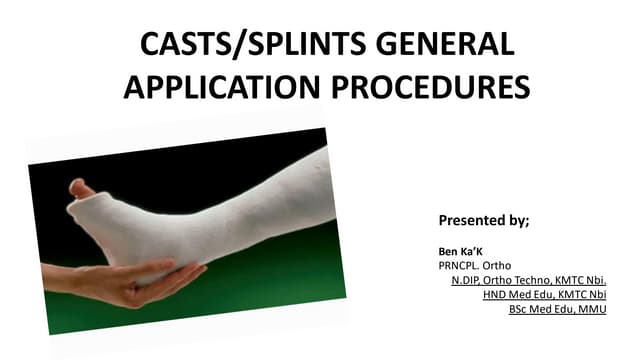 CASTS/SPLINTS GENERAL APPLICATION PROCEDURES

Presented by;

Ben Ka'K
PRNCPL. Ortho
N.DIP, Ortho Techno, KMTC Nbi.
HND Med Edu, KMTC Nbi
BSc Med Edu, MMU